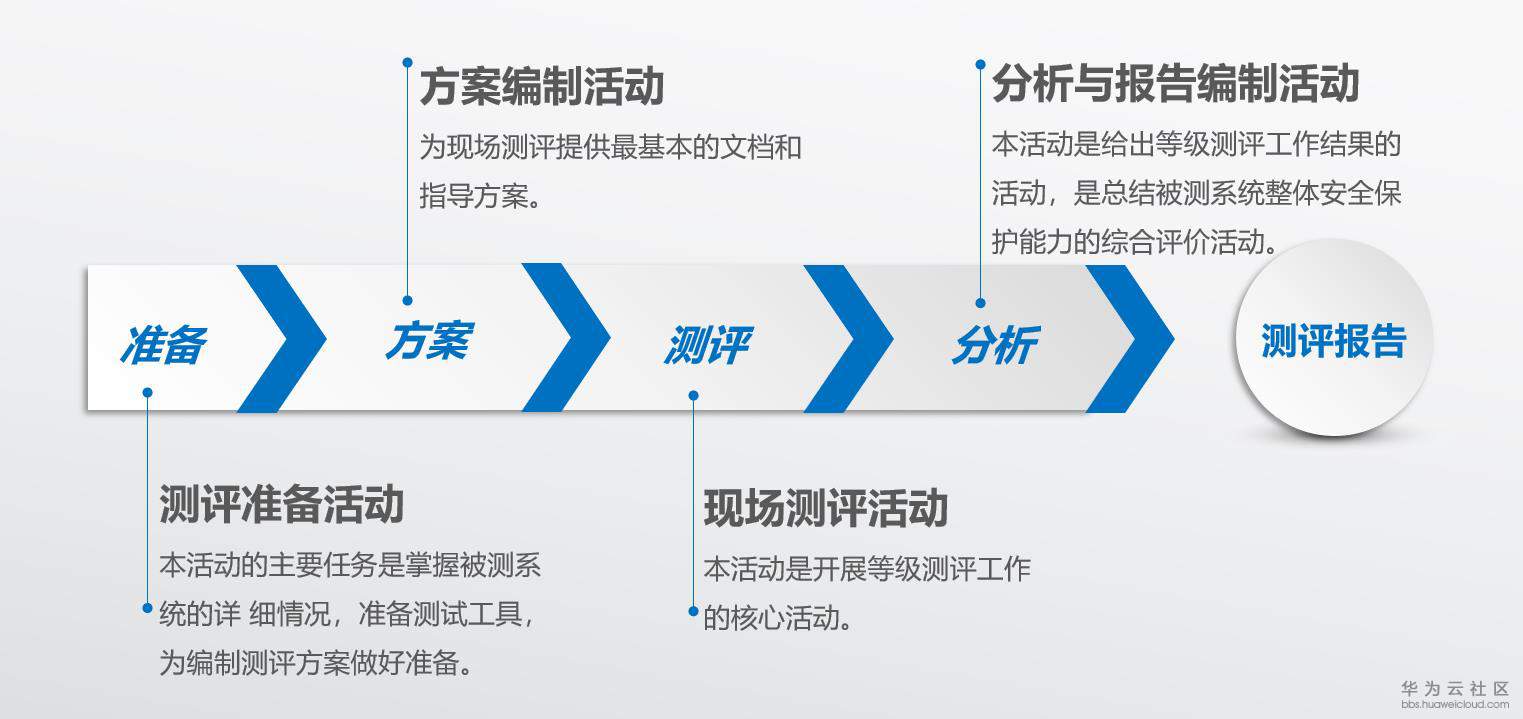 方案编制活动
为现场测评提供最基本的文档和指导方案。

分析与报告编制活动
本活动是给出等级测评工作结果的活动，是总结被测系统整体安全保护能力的综合评价活动。

准备

方案

测评

分析

测评报告

测评准备活动
本活动的主要任务是掌握被测系统的详 细情况，准备测试工具，为编制测评方案做好准备。

现场测评活动
本活动是开展等级测评工作的核心活动。

华为云社区
bbs.huaweicloud.com